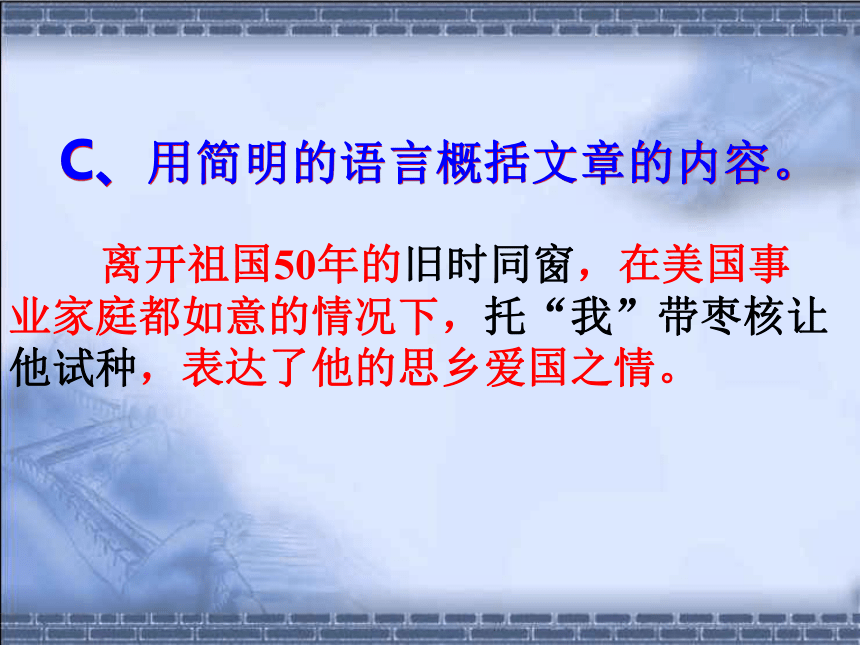 C、用简明的语言概括文章的内容。

离开祖国50年的旧时同窗，在美国事业家庭都如意的情况下，托“我”带枣核让他试种，表达了他的思乡爱国之情。